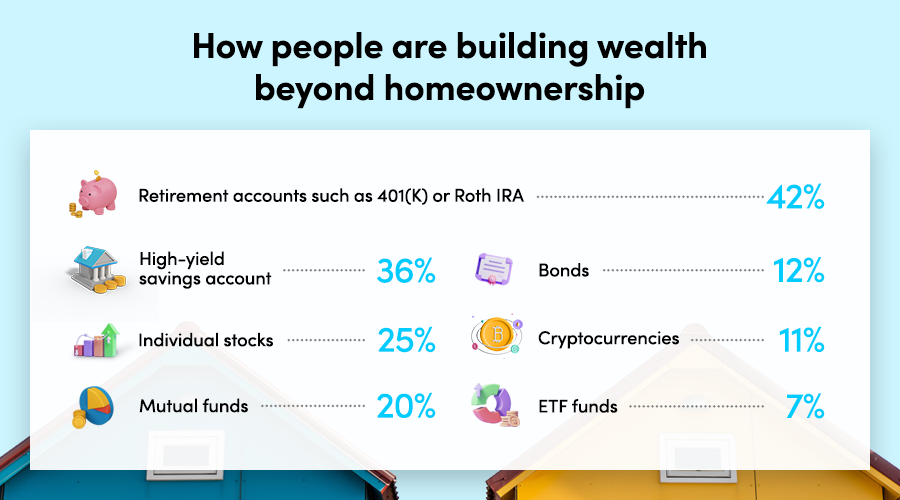 How people are building wealth beyond homeownership

Retirement accounts such as 401(K) or Roth IRA 42%

High-yield savings account 36%

Individual stocks 25%

Mutual funds 20%

Bonds 12%

Cryptocurrencies 11%

ETF funds 7%